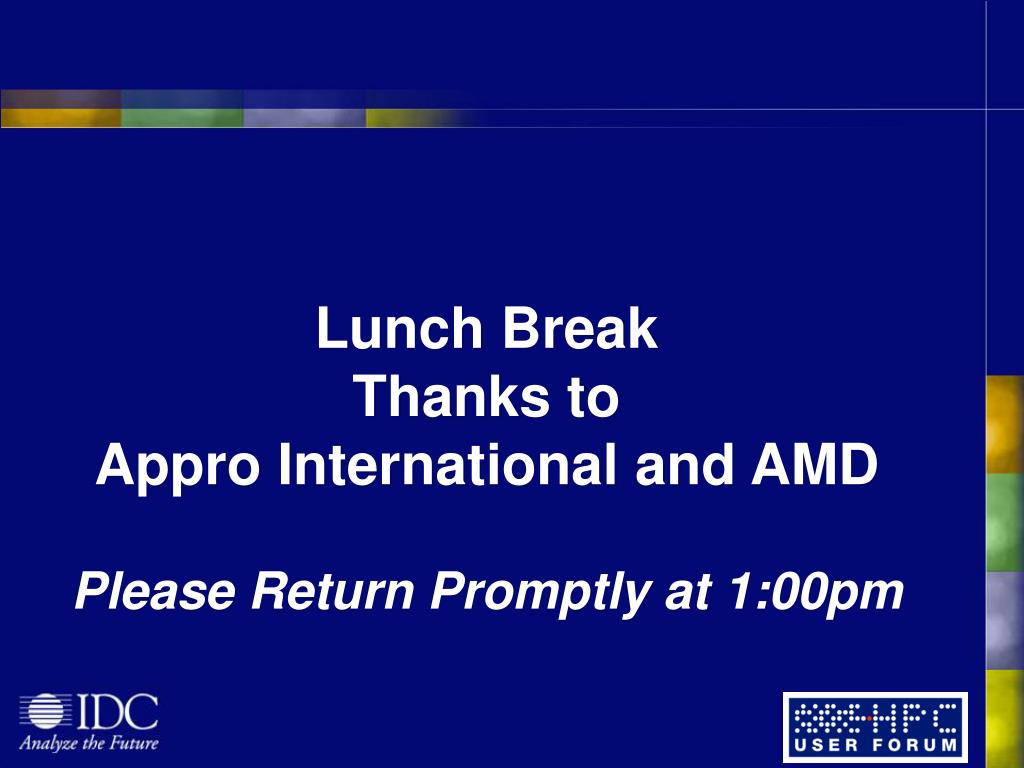 Lunch Break
Thanks to
Appro International and AMD

Please Return Promptly at 1:00pm

IDC
Analyze the Future

HPC
USER FORUM